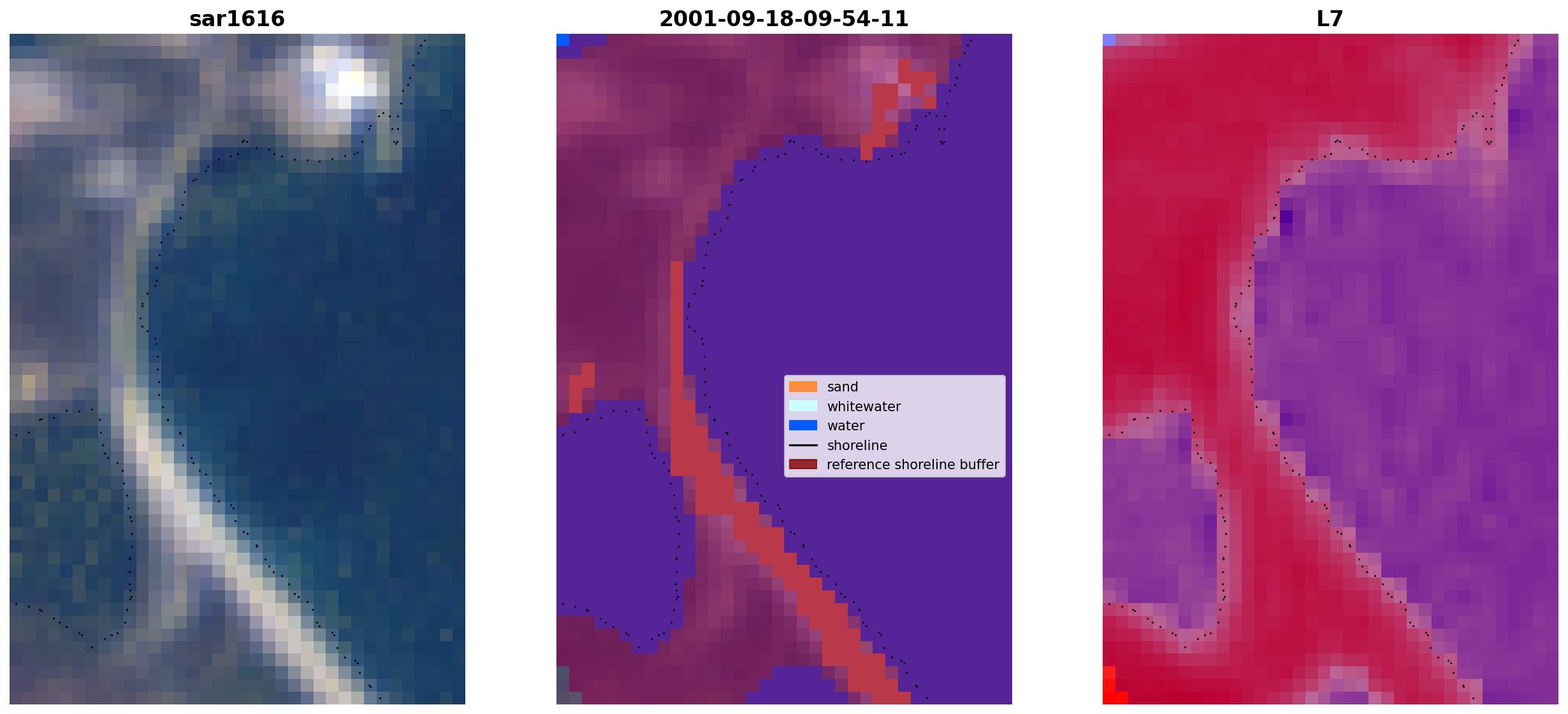 sar1616

2001-09-18-09-54-11

sand
whitewater
water
shoreline
reference shoreline buffer

L7